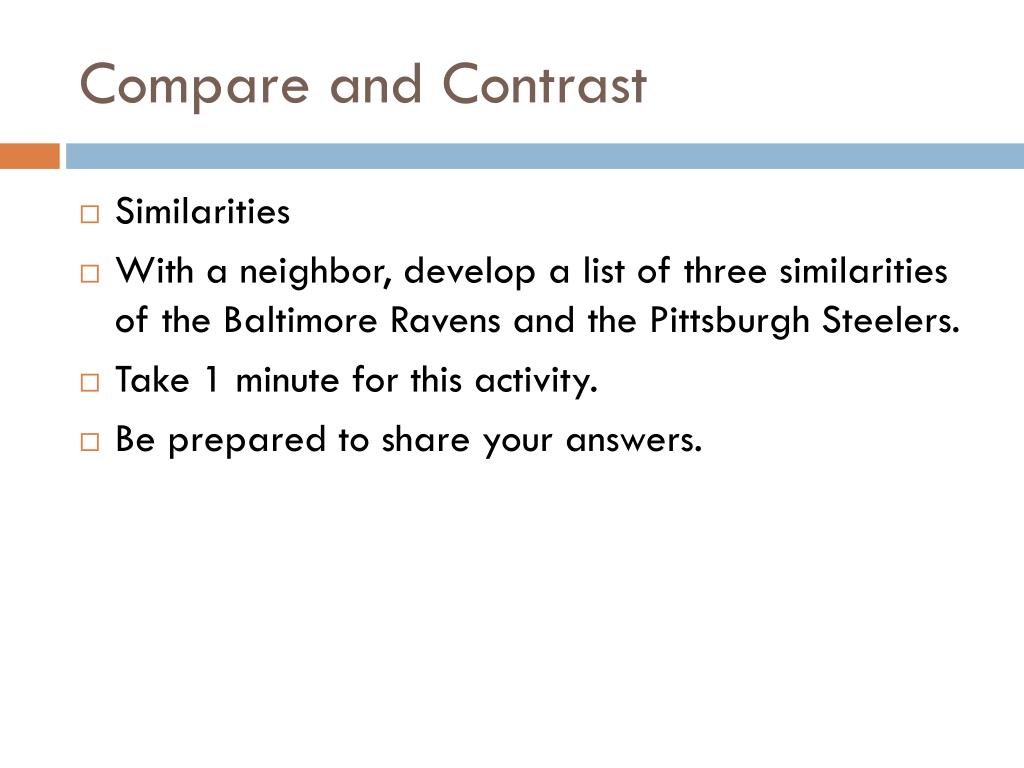 Compare and Contrast

□ Similarities
□ With a neighbor, develop a list of three similarities of the Baltimore Ravens and the Pittsburgh Steelers.
□ Take 1 minute for this activity.
□ Be prepared to share your answers.